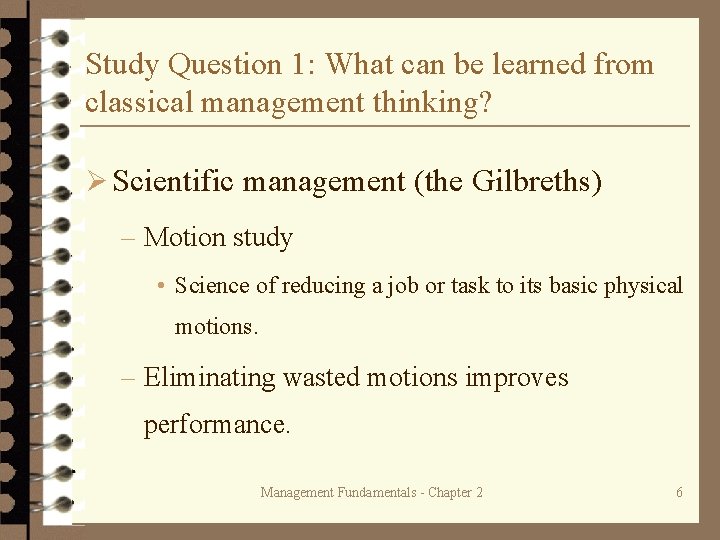 Study Question 1: What can be learned from classical management thinking?

➢ Scientific management (the Gilbreths)

– Motion study

• Science of reducing a job or task to its basic physical motions.

– Eliminating wasted motions improves performance.

Management Fundamentals - Chapter 2

6